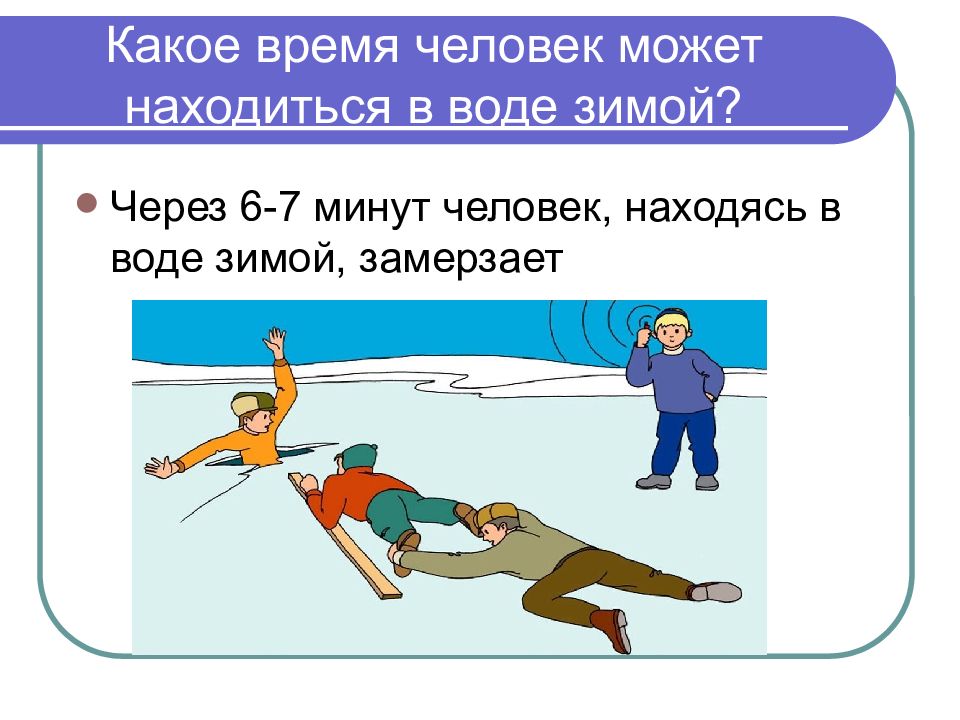 Какое время человек может находиться в воде зимой?

Через 6-7 минут человек, находясь в воде зимой, замерзает